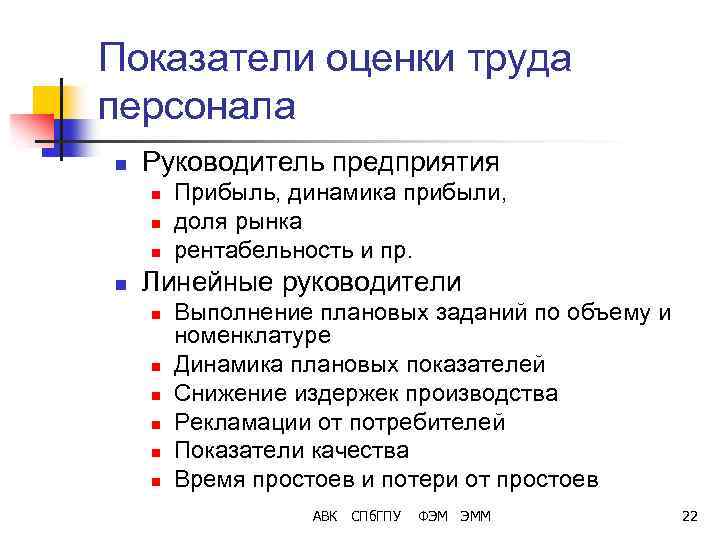 Показатели оценки труда персонала

- Руководитель предприятия
  - Прибыль, динамика прибыли,
  - доля рынка
  - рентабельность и пр.
- Линейные руководители
  - Выполнение плановых заданий по объему и номенклатуре
  - Динамика плановых показателей
  - Снижение издержек производства
  - Рекламации от потребителей
  - Показатели качества
  - Время простоев и потери от простоев

АВК СПбГПУ ФЭМ ЭММ 22